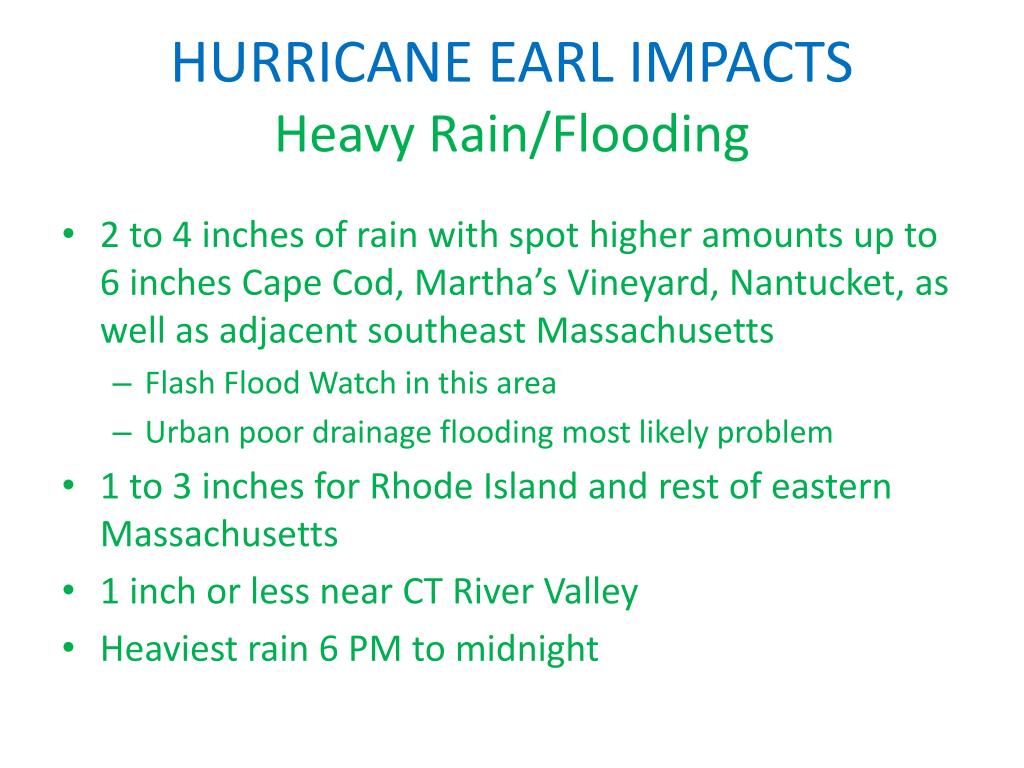 HURRICANE EARL IMPACTS
Heavy Rain/Flooding

• 2 to 4 inches of rain with spot higher amounts up to 6 inches Cape Cod, Martha's Vineyard, Nantucket, as well as adjacent southeast Massachusetts
– Flash Flood Watch in this area
– Urban poor drainage flooding most likely problem
• 1 to 3 inches for Rhode Island and rest of eastern Massachusetts
• 1 inch or less near CT River Valley
• Heaviest rain 6 PM to midnight